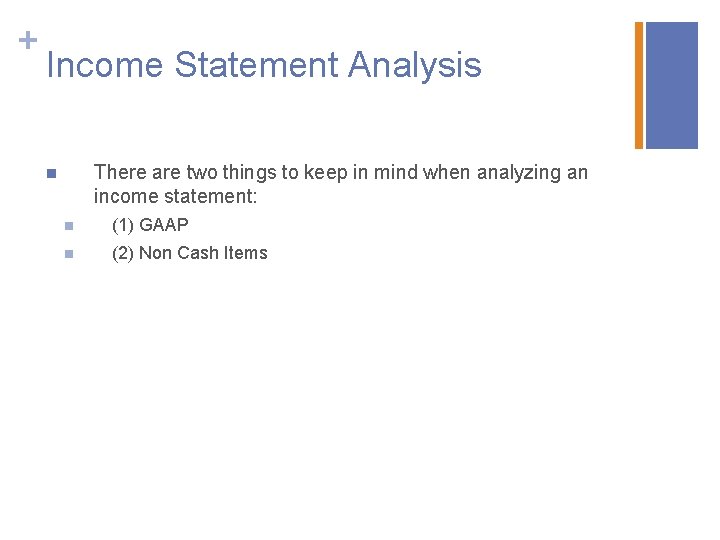 +
Income Statement Analysis

There are two things to keep in mind when analyzing an income statement:

(1) GAAP

(2) Non Cash Items